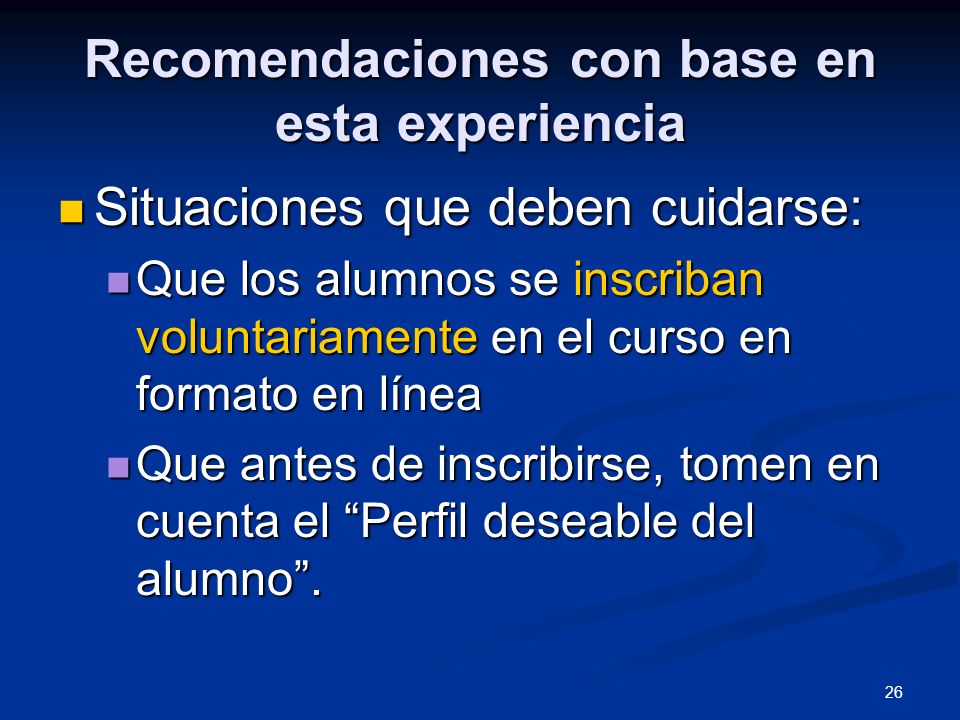 Recomendaciones con base en esta experiencia

Situaciones que deben cuidarse:

Que los alumnos se inscriban voluntariamente en el curso en formato en línea

Que antes de inscribirse, tomen en cuenta el “Perfil deseable del alumno”.

26